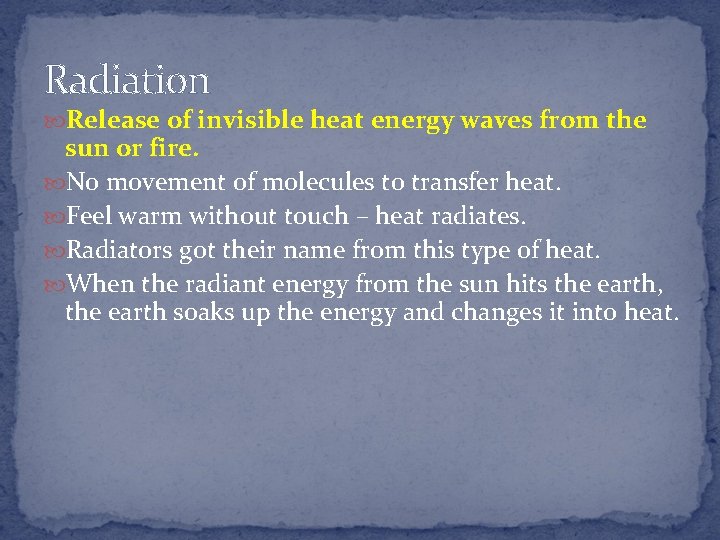 Radiation

Release of invisible heat energy waves from the sun or fire.

No movement of molecules to transfer heat.

Feel warm without touch – heat radiates.

Radiators got their name from this type of heat.

When the radiant energy from the sun hits the earth, the earth soaks up the energy and changes it into heat.